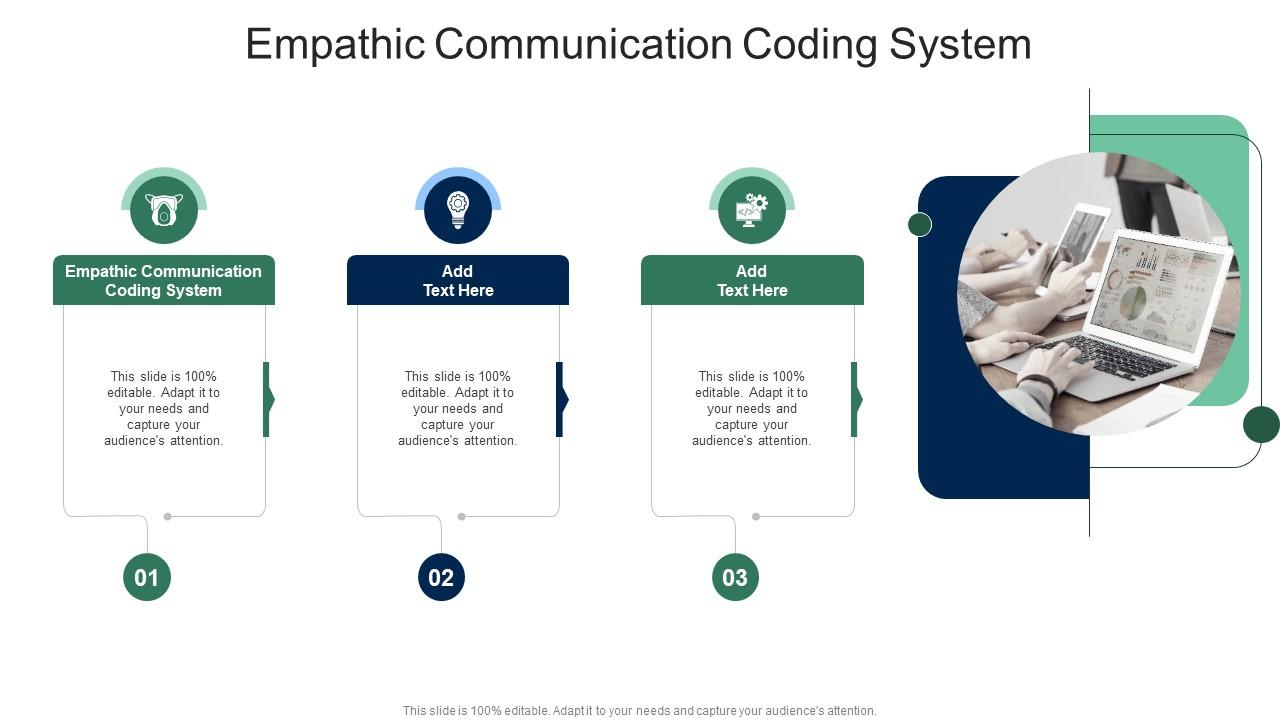 Empathic Communication Coding System

Empathic Communication Coding System

This slide is 100% editable. Adapt it to your needs and capture your audience's attention.

01

Add
Text Here

This slide is 100% editable. Adapt it to your needs and capture your audience's attention.

02

Add
Text Here

This slide is 100% editable. Adapt it to your needs and capture your audience's attention.

03

This slide is 100% editable. Adapt it to your needs and capture your audience's attention.